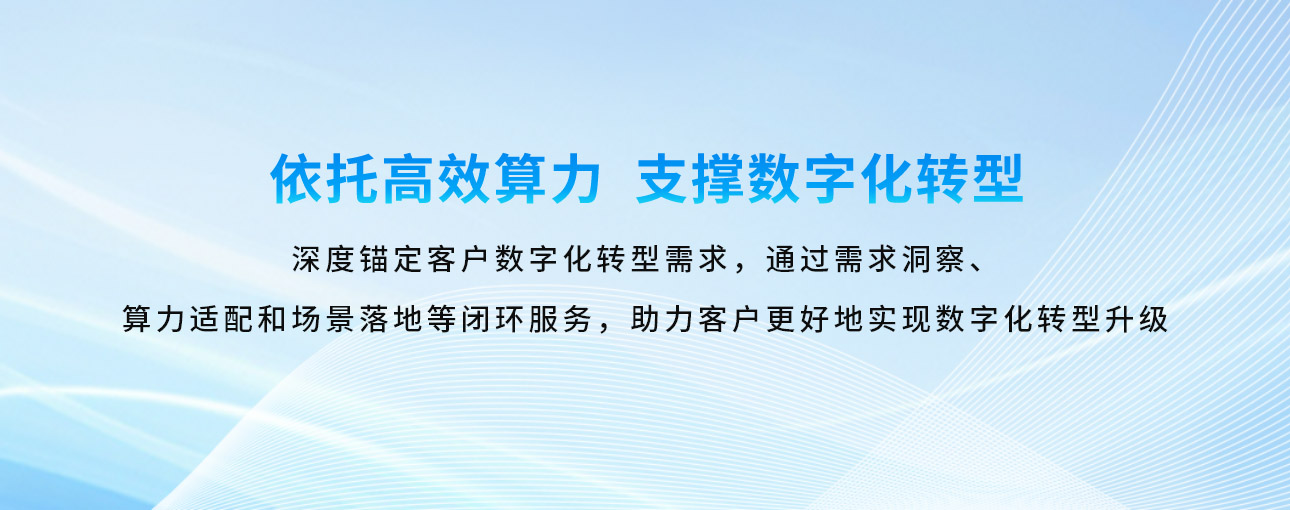 依托高效算力 支撑数字化转型

深度锚定客户数字化转型需求，通过需求洞察、算力适配和场景落地等闭环服务，助力客户更好地实现数字化转型升级